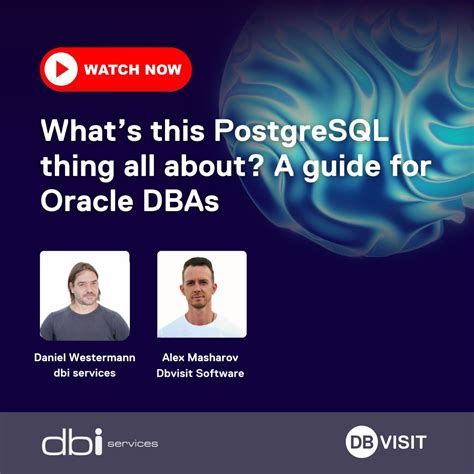 WATCH NOW

What's this PostgreSQL thing all about? A guide for Oracle DBAs

Daniel Westermann
dbi services

Alex Masharov
Dbvisit Software

dbi services

DB VISIT